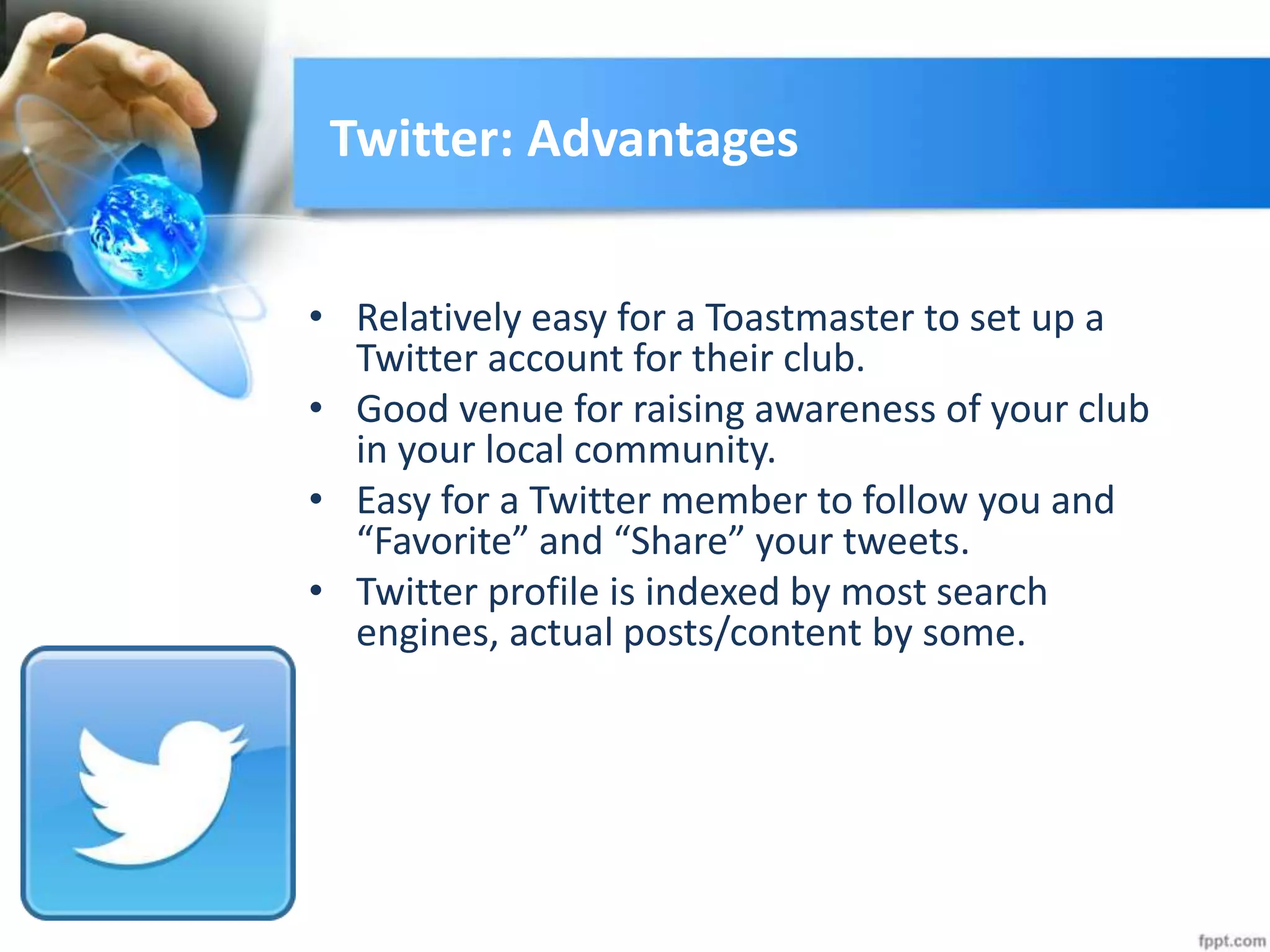 Twitter: Advantages

• Relatively easy for a Toastmaster to set up a Twitter account for their club.
• Good venue for raising awareness of your club in your local community.
• Easy for a Twitter member to follow you and “Favorite” and “Share” your tweets.
• Twitter profile is indexed by most search engines, actual posts/content by some.

fppt.com